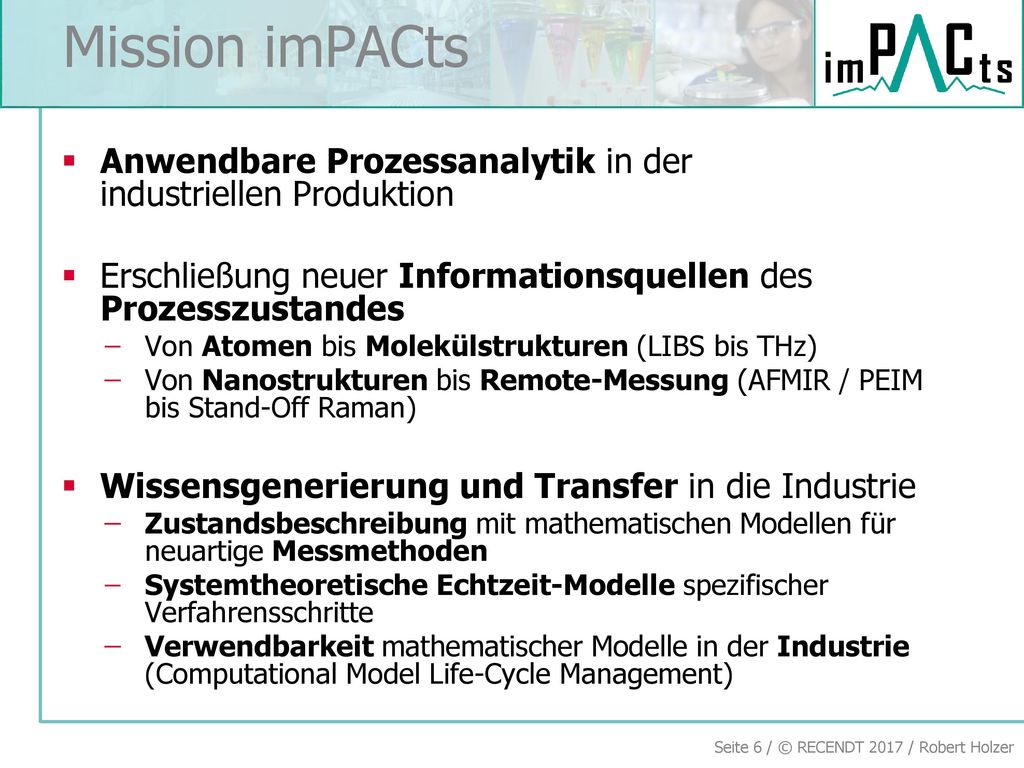 Mission imPACts

imPACts

▪ Anwendbare Prozessanalytik in der industriellen Produktion

▪ Erschließung neuer Informationsquellen des Prozesszustandes
– Von Atomen bis Molekülstrukturen (LIBS bis THz)
– Von Nanostrukturen bis Remote-Messung (AFMIR / PEIM bis Stand-Off Raman)

▪ Wissensgenerierung und Transfer in die Industrie
– Zustandsbeschreibung mit mathematischen Modellen für neuartige Messmethoden
– Systemtheoretische Echtzeit-Modelle spezifischer Verfahrensschritte
– Verwendbarkeit mathematischer Modelle in der Industrie (Computational Model Life-Cycle Management)

Seite 6 / © RECENDT 2017 / Robert Holzer